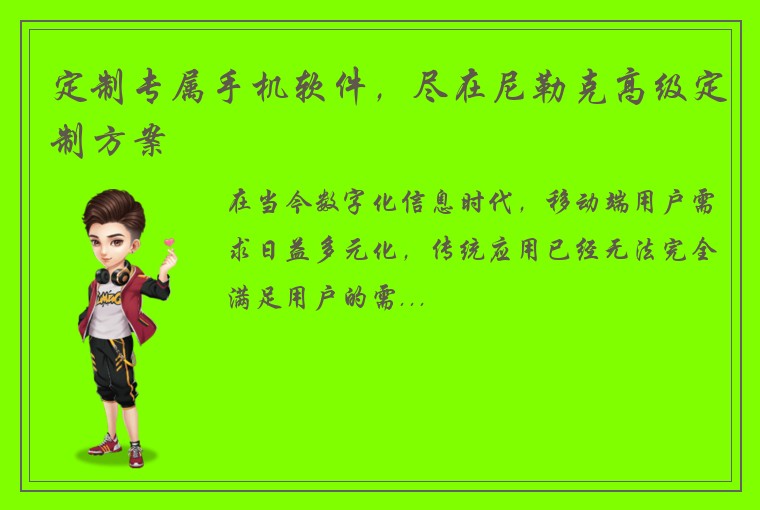 定制专属手机软件，尽在尼勒克高级定制方案

在当今数字化信息时代，移动端用户需求日益多元化，传统应用已经无法完全满足用户的需...